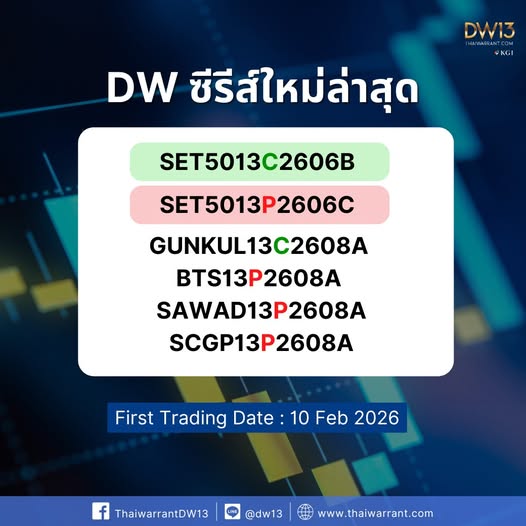 DW13
THAIWARRANT.COM
KGI

DW ซีรีส์ใหม่ล่าสุด

SET5013C2606B
SET5013P2606C
GUNKUL13C2608A
BTS13P2608A
SAWAD13P2608A
SCGP13P2608A

First Trading Date : 10 Feb 2026

ThaiwarrantDW13 | LINE @dw13 | www.thaiwarrant.com